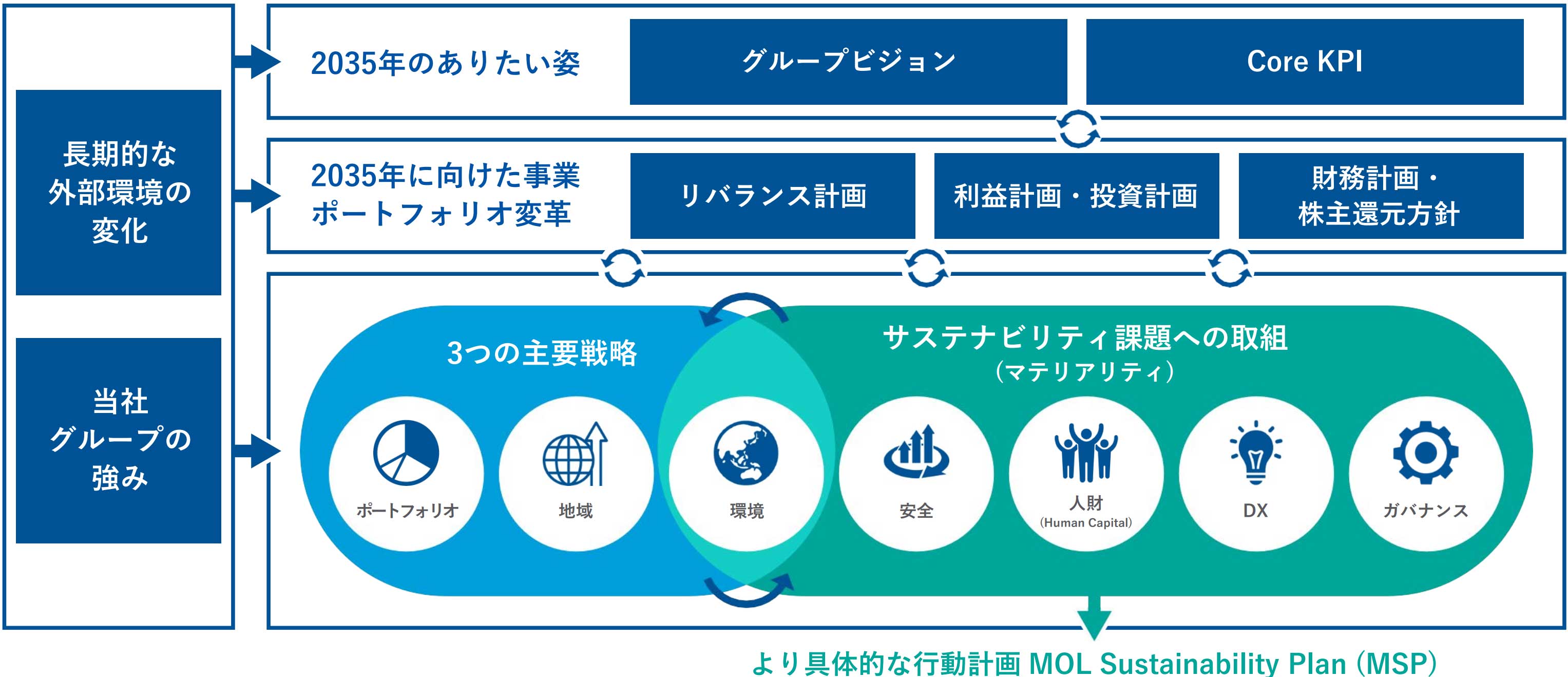 長期的な外部環境の変化

当社グループの強み

2035年のありたい姿

グループビジョン

Core KPI

2035年に向けた事業ポートフォリオ変革

リバランス計画

利益計画・投資計画

財務計画・株主還元方針

3つの主要戦略

サステナビリティ課題への取組
(マテリアリティ)

ポートフォリオ

地域

環境

安全

人財
(Human Capital)

DX

ガバナンス

より具体的な行動計画 MOL Sustainability Plan (MSP)